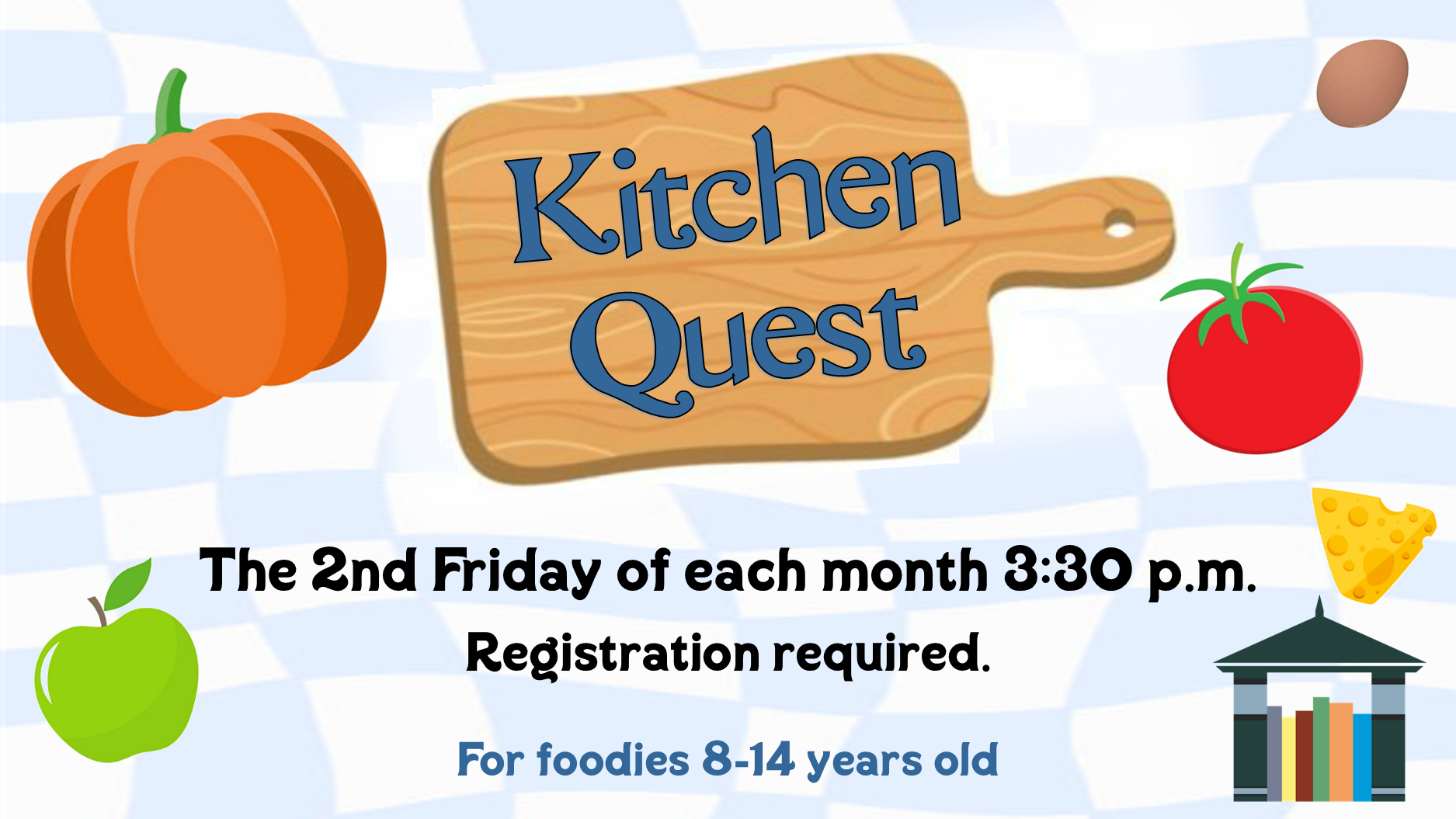 Kitchen Quest

The 2nd Friday of each month 3:30 p.m.

Registration required.

For foodies 8-14 years old